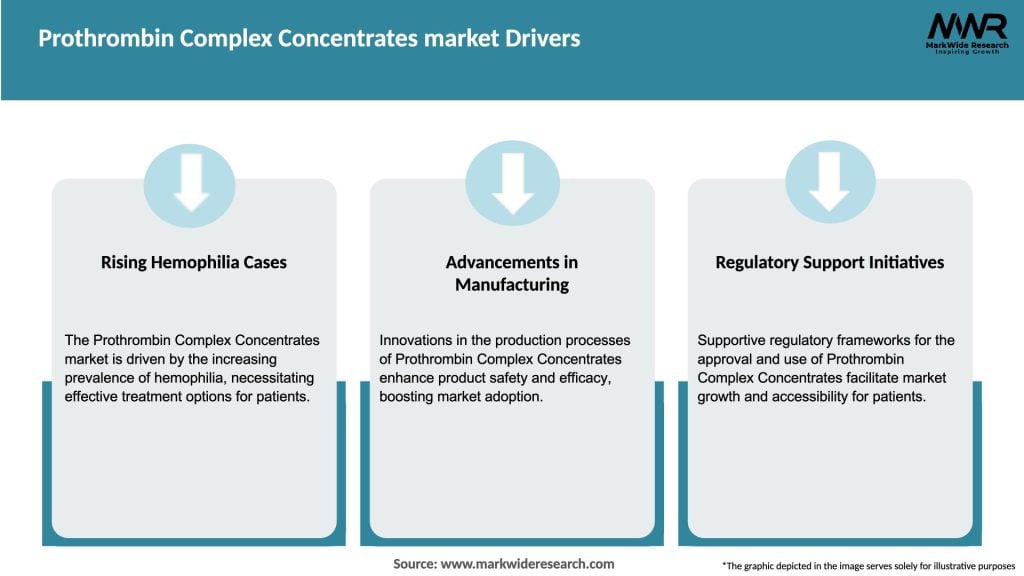 Prothrombin Complex Concentrates market Drivers

MWR
MarkWide Research
Inspiring Growth

Rising Hemophilia Cases

The Prothrombin Complex Concentrates market is driven by the increasing prevalence of hemophilia, necessitating effective treatment options for patients.

Advancements in Manufacturing

Innovations in the production processes of Prothrombin Complex Concentrates enhance product safety and efficacy, boosting market adoption.

Regulatory Support Initiatives

Supportive regulatory frameworks for the approval and use of Prothrombin Complex Concentrates facilitate market growth and accessibility for patients.

Source: www.markwideresearch.com

*The graphic depicted in the image serves solely for illustrative purposes